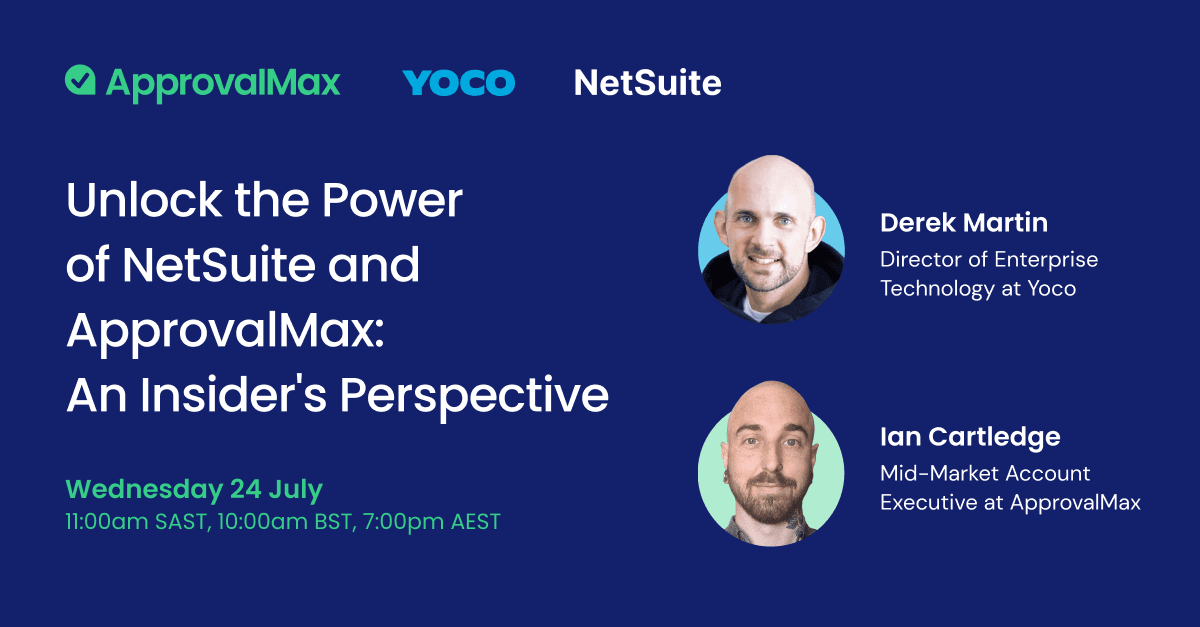 ApprovalMax YOCO NetSuite

Unlock the Power of NetSuite and ApprovalMax: An Insider's Perspective

Wednesday 24 July
11:00am SAST, 10:00am BST, 7:00pm AEST

Derek Martin
Director of Enterprise Technology at Yoco

Ian Cartledge
Mid-Market Account Executive at ApprovalMax